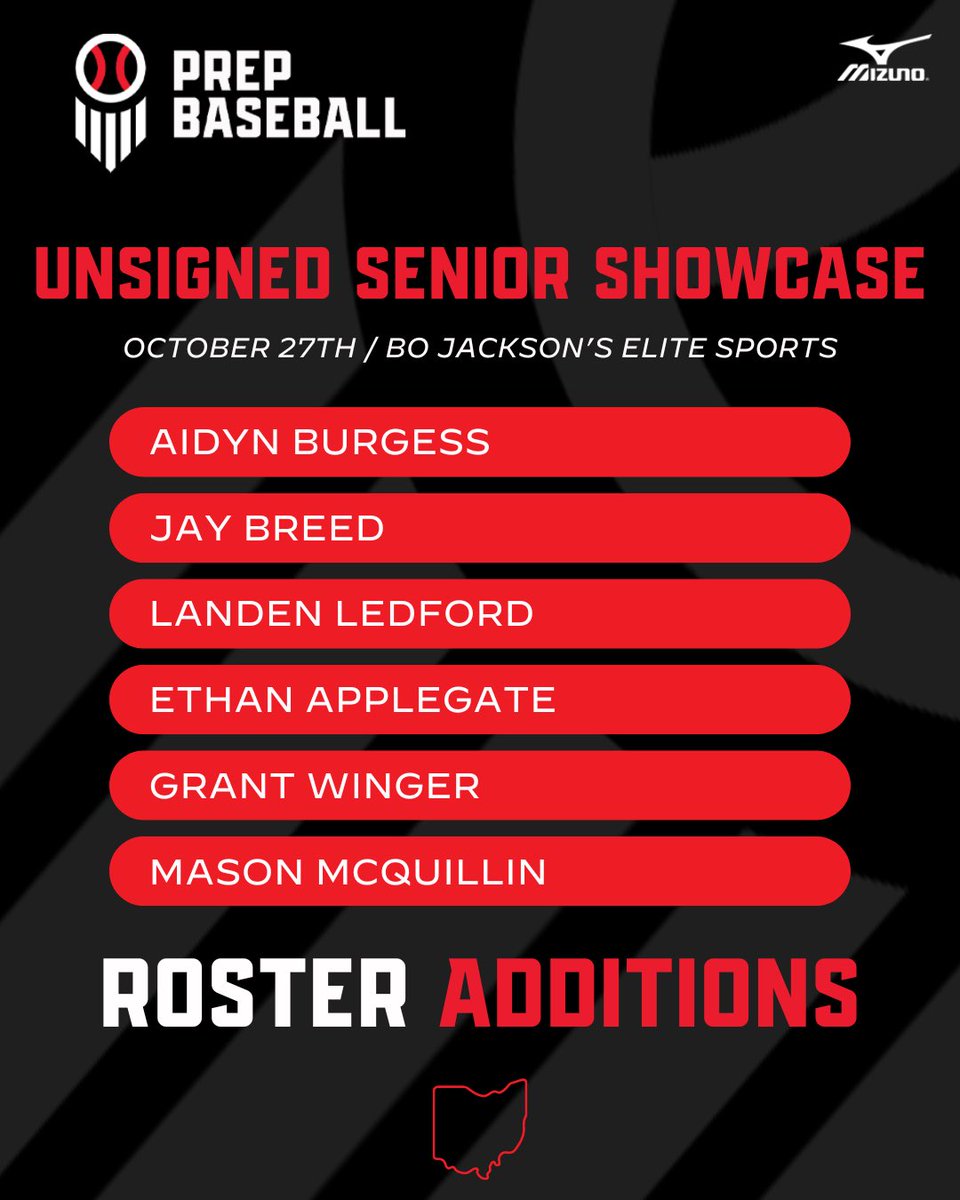 PREP BASEBALL

MIZUNO

UNSIGNED SENIOR SHOWCASE

OCTOBER 27TH / BO JACKSON'S ELITE SPORTS

AIDYN BURGESS

JAY BREED

LANDEN LEDFORD

ETHAN APPLEGATE

GRANT WINGER

MASON MCQUILLIN

ROSTER ADDITIONS